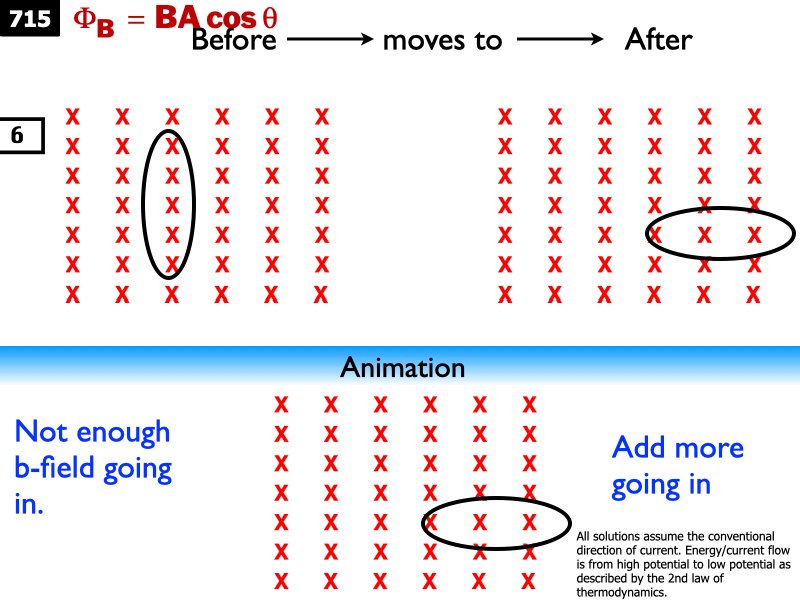 715 $\Phi_B = BA\cos\theta$

Before ⟶ moves to ⟶ After

6

x x x x x x
x x x x x x
x x x x x x
x x x x x x
x x x x x x
x x x x x x
x x x x x x

x x x x x x
x x x x x x
x x x x x x
x x x x x x
x x x x x x
x x x x x x
x x x x x x

Animation

Not enough b-field going in.

x x x x x x
x x x x x x
x x x x x x
x x x x x x
x x x x x x
x x x x x x
x x x x x x

Add more going in

All solutions assume the conventional direction of current. Energy/current flow is from high potential to low potential as described by the 2nd law of thermodynamics.